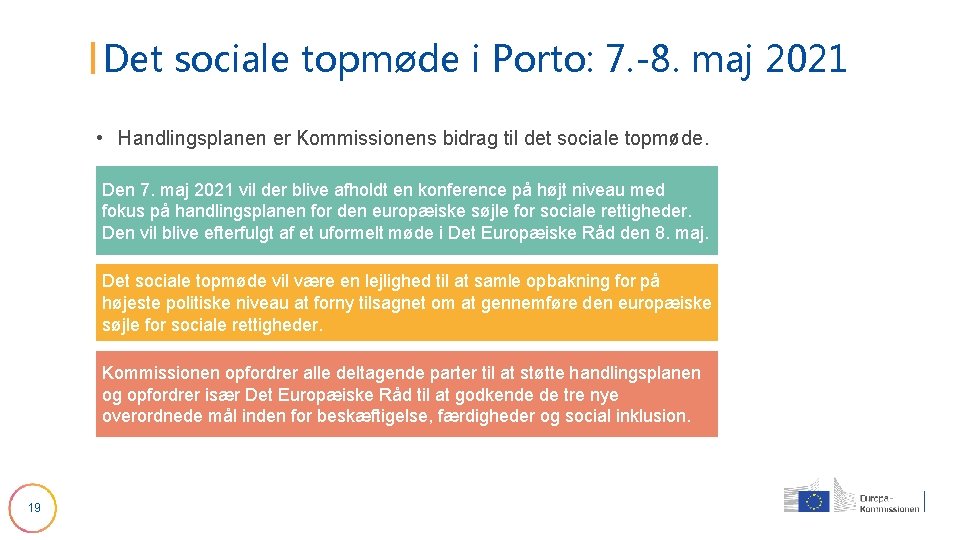 Det sociale topmøde i Porto: 7.-8. maj 2021

• Handlingsplanen er Kommissionens bidrag til det sociale topmøde.

Den 7. maj 2021 vil der blive afholdt en konference på højt niveau med fokus på handlingsplanen for den europæiske søjle for sociale rettigheder. Den vil blive efterfulgt af et uformelt møde i Det Europæiske Råd den 8. maj.

Det sociale topmøde vil være en lejlighed til at samle opbakning for på højeste politiske niveau at forny tilsagnet om at gennemføre den europæiske søjle for sociale rettigheder.

Kommissionen opfordrer alle deltagende parter til at støtte handlingsplanen og opfordrer især Det Europæiske Råd til at godkende de tre nye overordnede mål inden for beskæftigelse, færdigheder og social inklusion.

19

Europa-Kommissionen